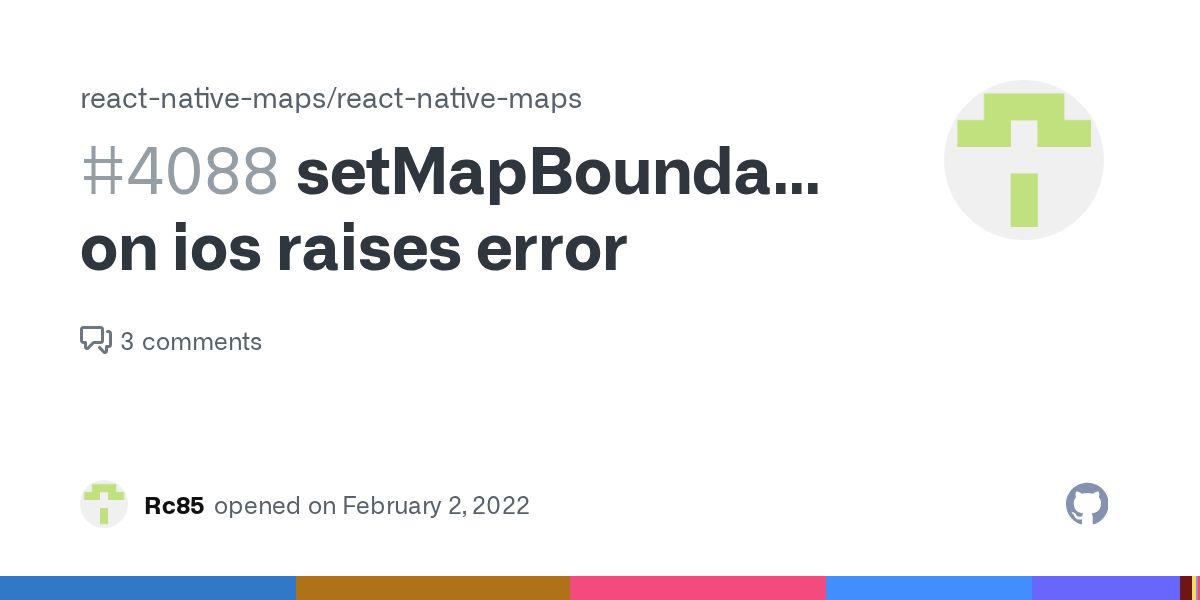 react-native-maps/react-native-maps

#4088 setMapBounda... on ios raises error

3 comments

Rc85 opened on February 2, 2022